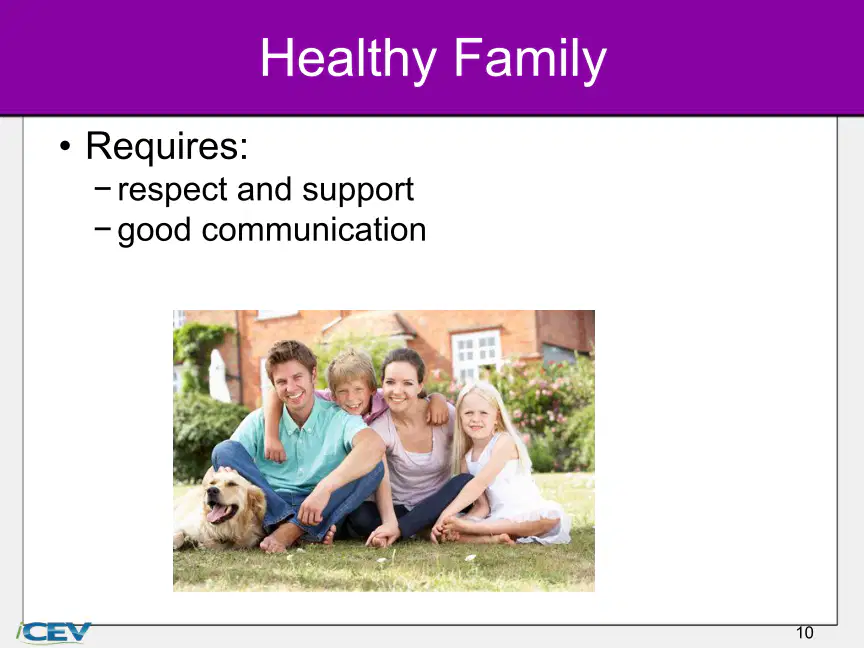 Healthy Family

• Requires:
- respect and support
- good communication

iCEV

10